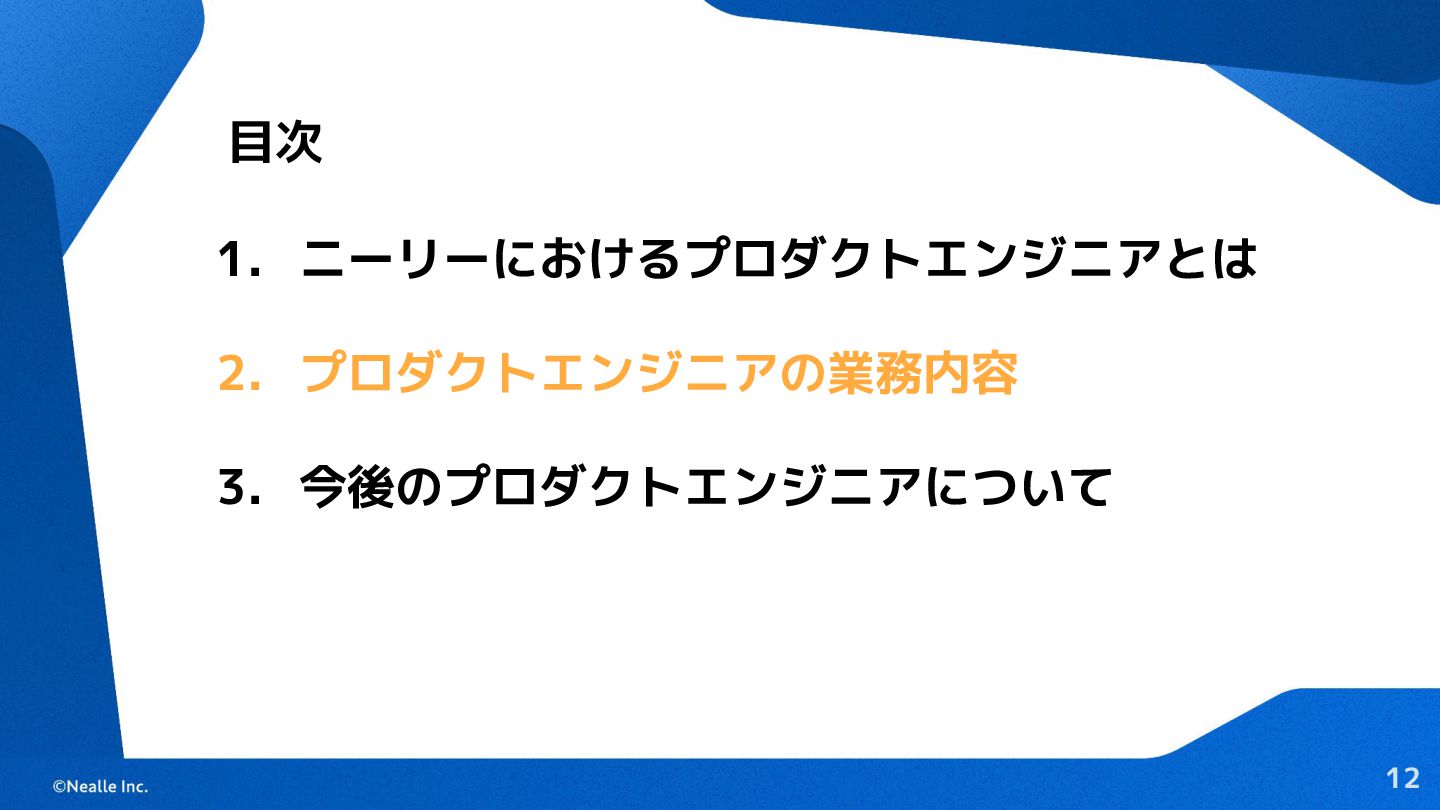 目次

1. ニーリーにおけるプロダクトエンジニアとは

2. プロダクトエンジニアの業務内容

3. 今後のプロダクトエンジニアについて

©Nealle Inc.

12